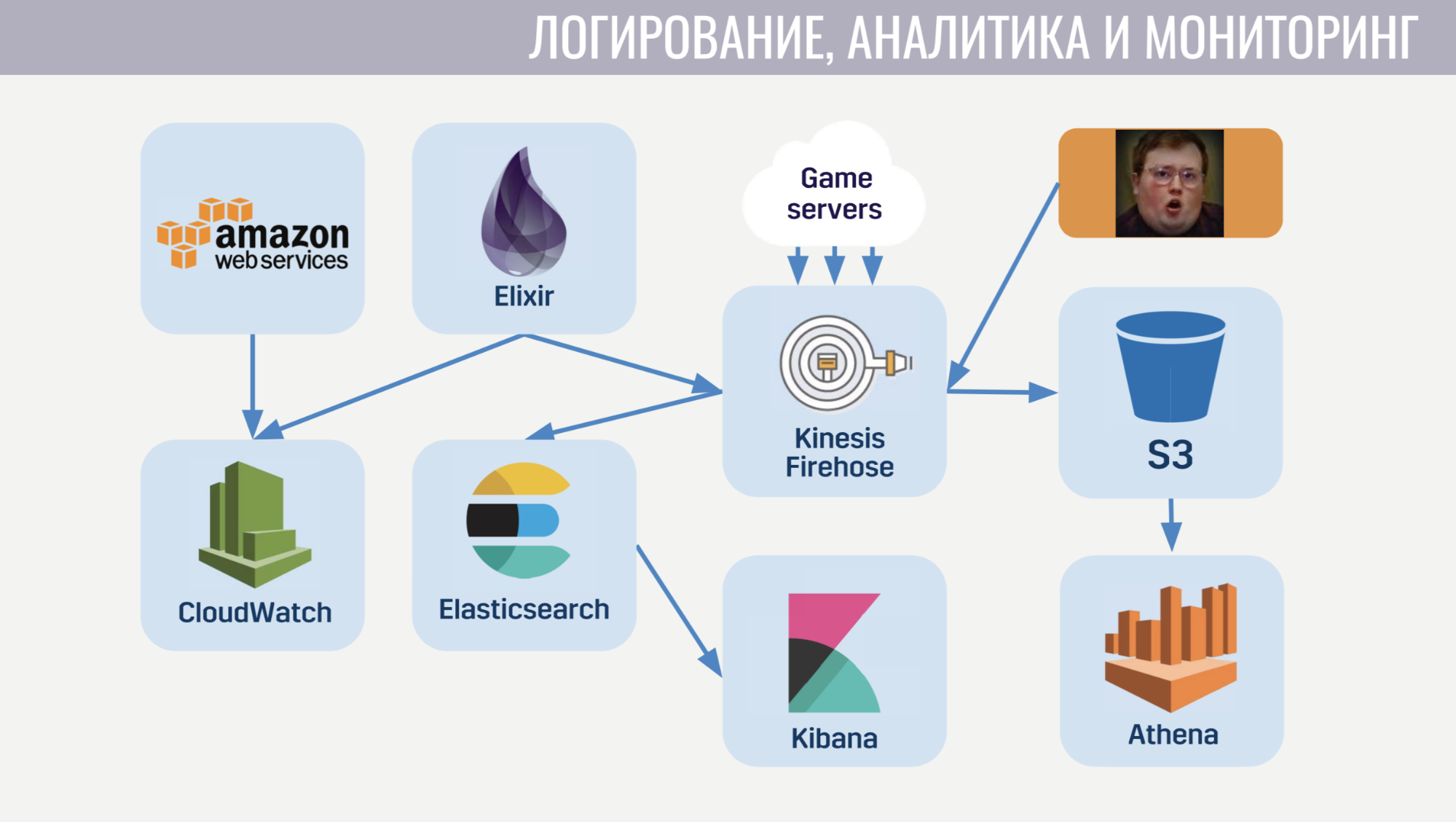 ЛОГИРОВАНИЕ, АНАЛИТИКА И МОНИТОРИНГ

amazon web services

Elixir

Game servers

Kinesis Firehose

S3

CloudWatch

Elasticsearch

Kibana

Athena